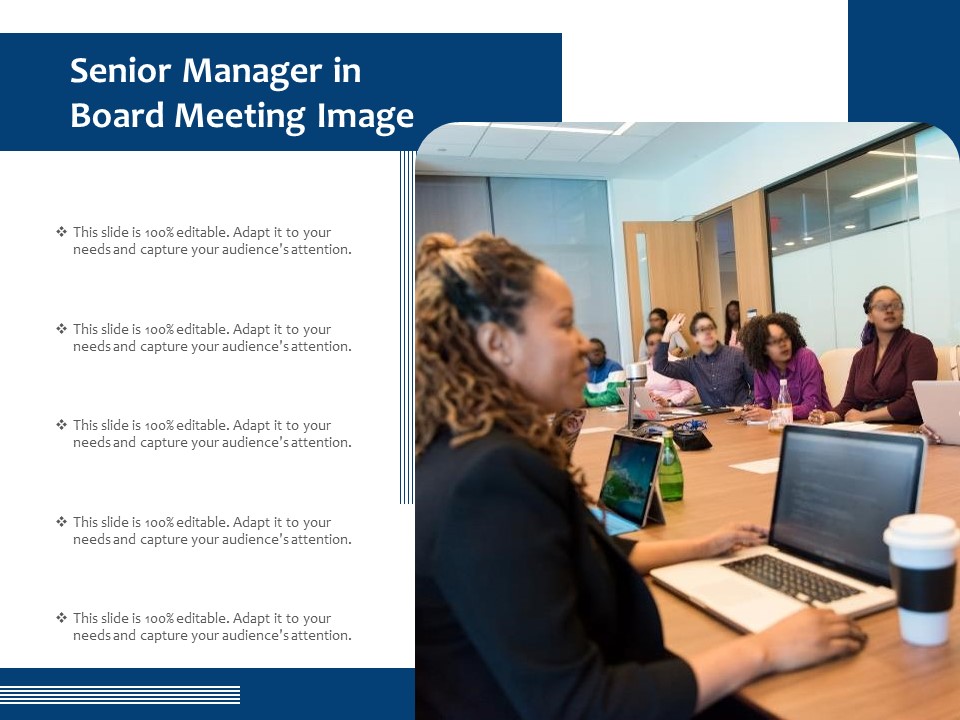 Senior Manager in Board Meeting Image

❖ This slide is 100% editable. Adapt it to your needs and capture your audience's attention.

❖ This slide is 100% editable. Adapt it to your needs and capture your audience's attention.

❖ This slide is 100% editable. Adapt it to your needs and capture your audience's attention.

❖ This slide is 100% editable. Adapt it to your needs and capture your audience's attention.

❖ This slide is 100% editable. Adapt it to your needs and capture your audience's attention.